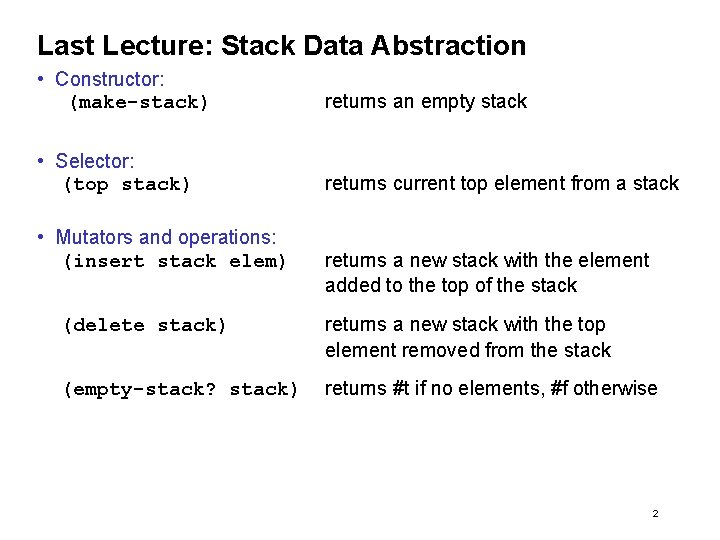 Last Lecture: Stack Data Abstraction

• Constructor:
(make-stack) returns an empty stack

• Selector:
(top stack) returns current top element from a stack

• Mutators and operations:
(insert stack elem) returns a new stack with the element added to the top of the stack

(delete stack) returns a new stack with the top element removed from the stack

(empty-stack? stack) returns #t if no elements, #f otherwise

2